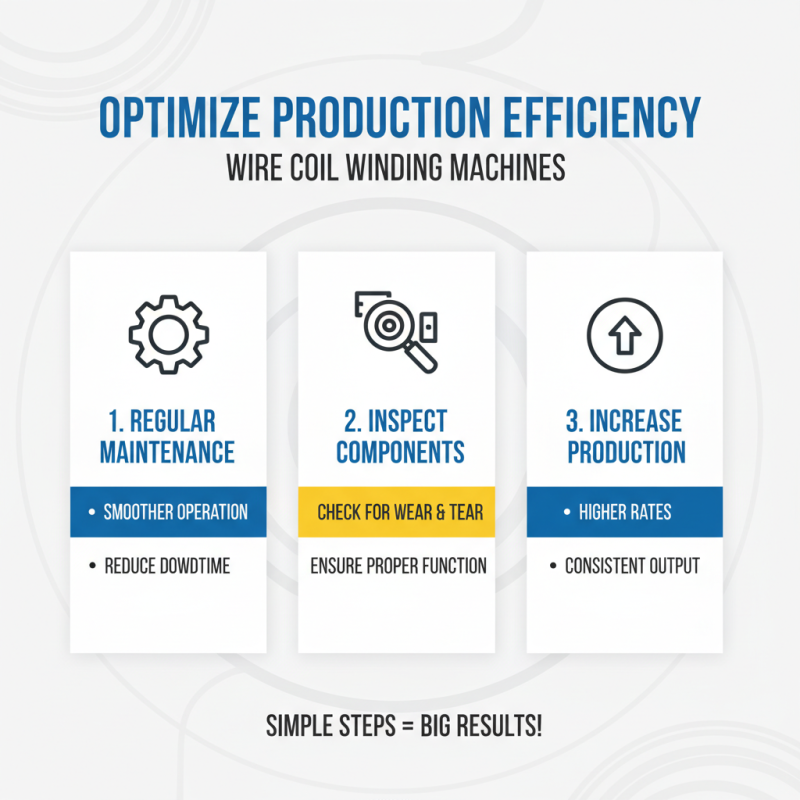 OPTIMIZE PRODUCTION EFFICIENCY

WIRE COIL WINDING MACHINES

1. REGULAR MAINTENANCE

• SMOOTHER OPERATION

• REDUCE DOWDTIME

2. INSPECT COMPONENTS

CHECK FOR WEAR & TEAR

ENSURE PROPER FUNCTION

3. INCREASE PRODUCTION

• HIGHER RATES

• CONSISTENT OUTPUT

SIMPLE STEPS = BIG RESULTS!